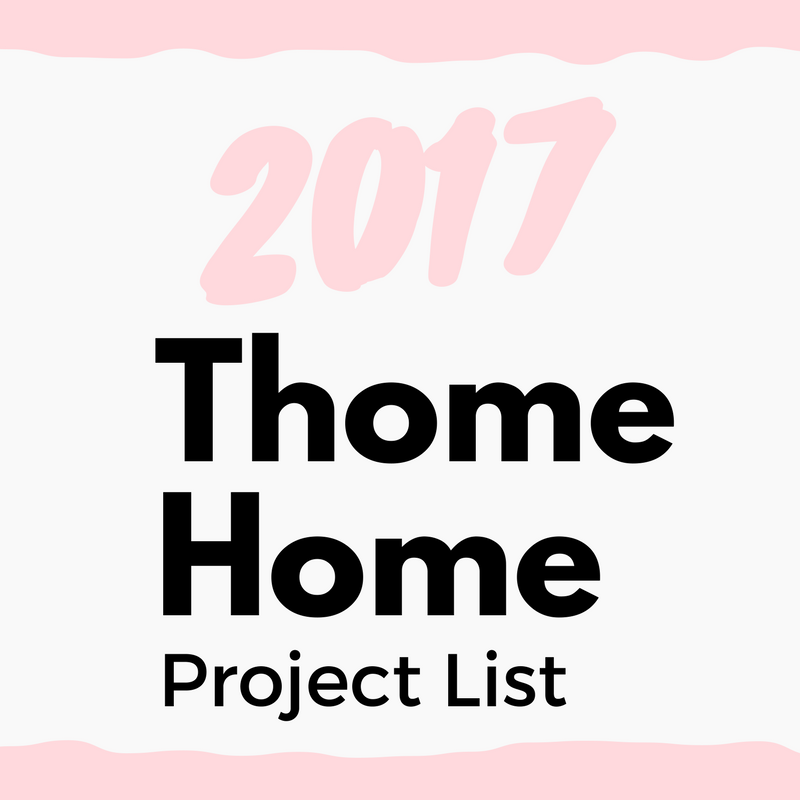 2017
Thome Home
Project List